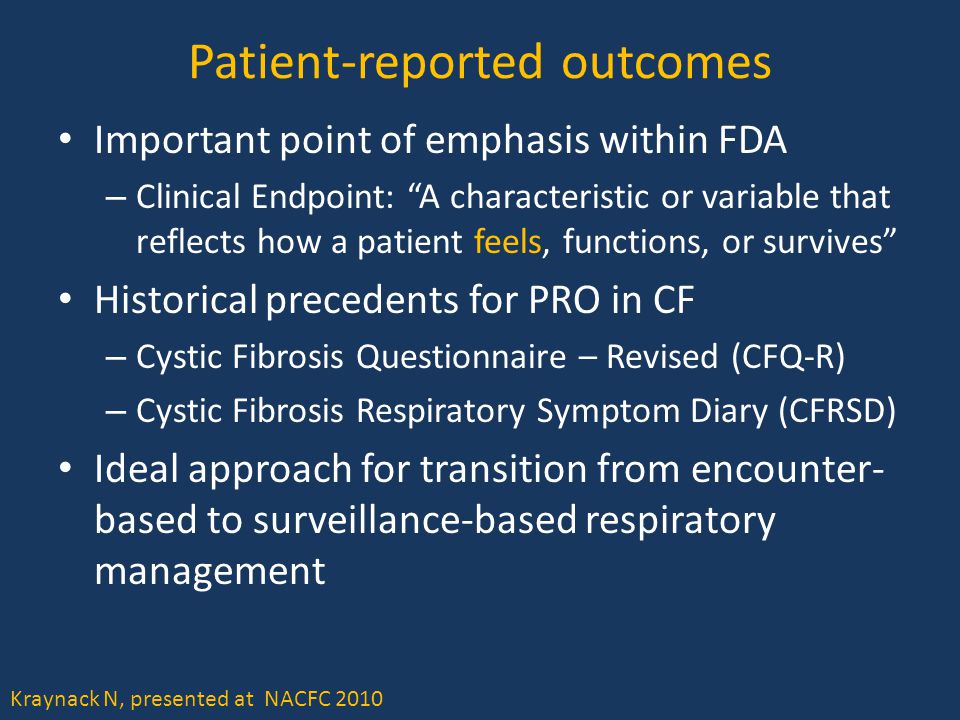 Patient-reported outcomes

• Important point of emphasis within FDA
– Clinical Endpoint: “A characteristic or variable that reflects how a patient feels, functions, or survives”

• Historical precedents for PRO in CF
– Cystic Fibrosis Questionnaire – Revised (CFQ-R)
– Cystic Fibrosis Respiratory Symptom Diary (CFRSD)

• Ideal approach for transition from encounter-based to surveillance-based respiratory management

Kraynack N, presented at NACFC 2010